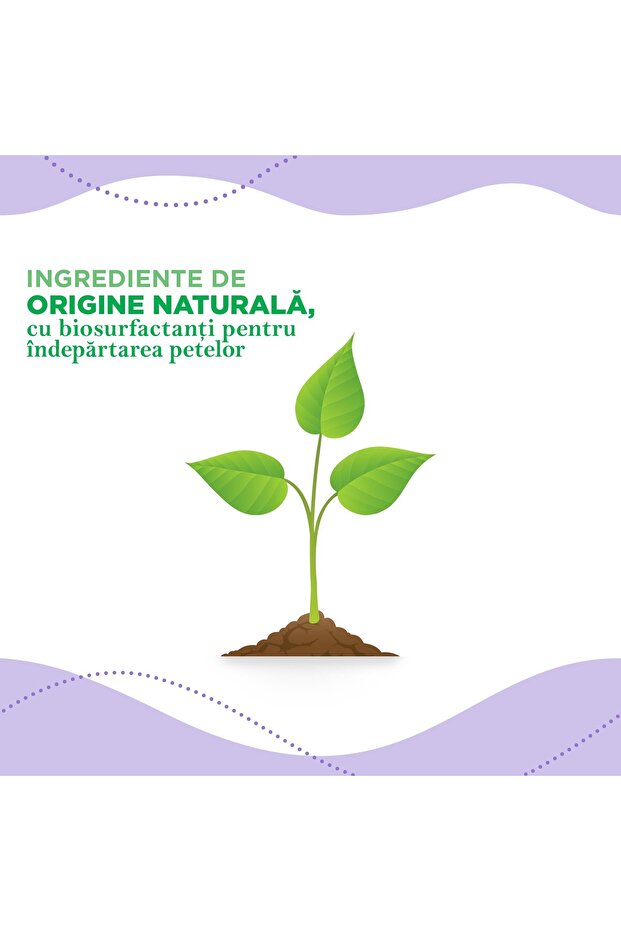 INGREDIENTE DE
ORIGINE NATURALĂ,
cu biosurfactanți pentru
îndepărtarea petelor